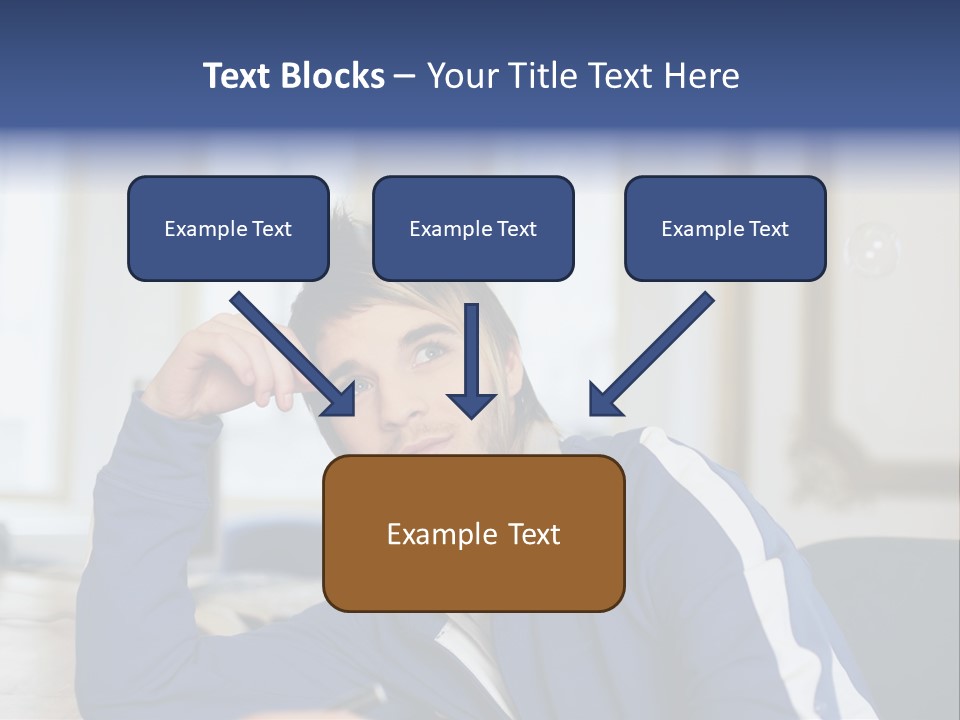 Text Blocks – Your Title Text Here

Example Text

Example Text

Example Text

Example Text